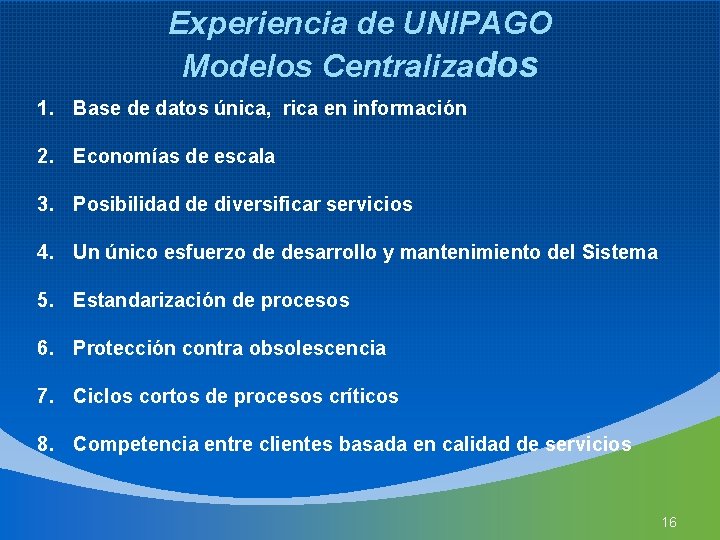 Experiencia de UNIPAGO
Modelos Centralizados

1. Base de datos única, rica en información
2. Economías de escala
3. Posibilidad de diversificar servicios
4. Un único esfuerzo de desarrollo y mantenimiento del Sistema
5. Estandarización de procesos
6. Protección contra obsolescencia
7. Ciclos cortos de procesos críticos
8. Competencia entre clientes basada en calidad de servicios

16